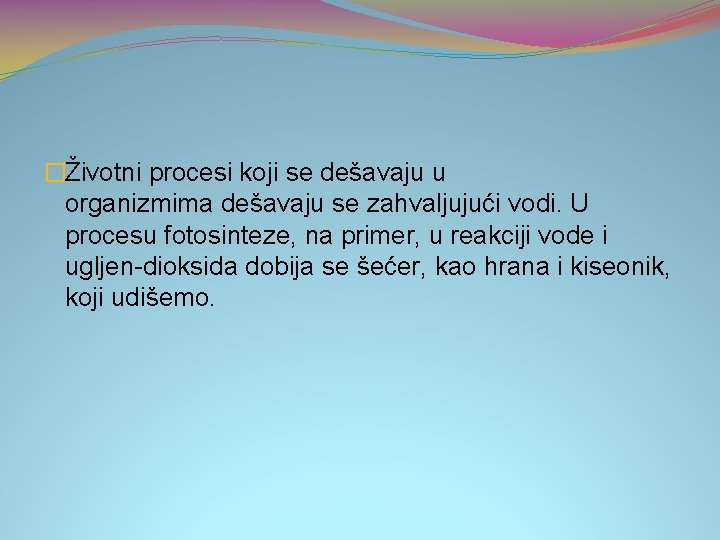 Životni procesi koji se dešavaju u organizmima dešavaju se zahvaljujući vodi. U procesu fotosinteze, na primer, u reakciji vode i ugljen-dioksida dobija se šećer, kao hrana i kiseonik, koji udišemo.